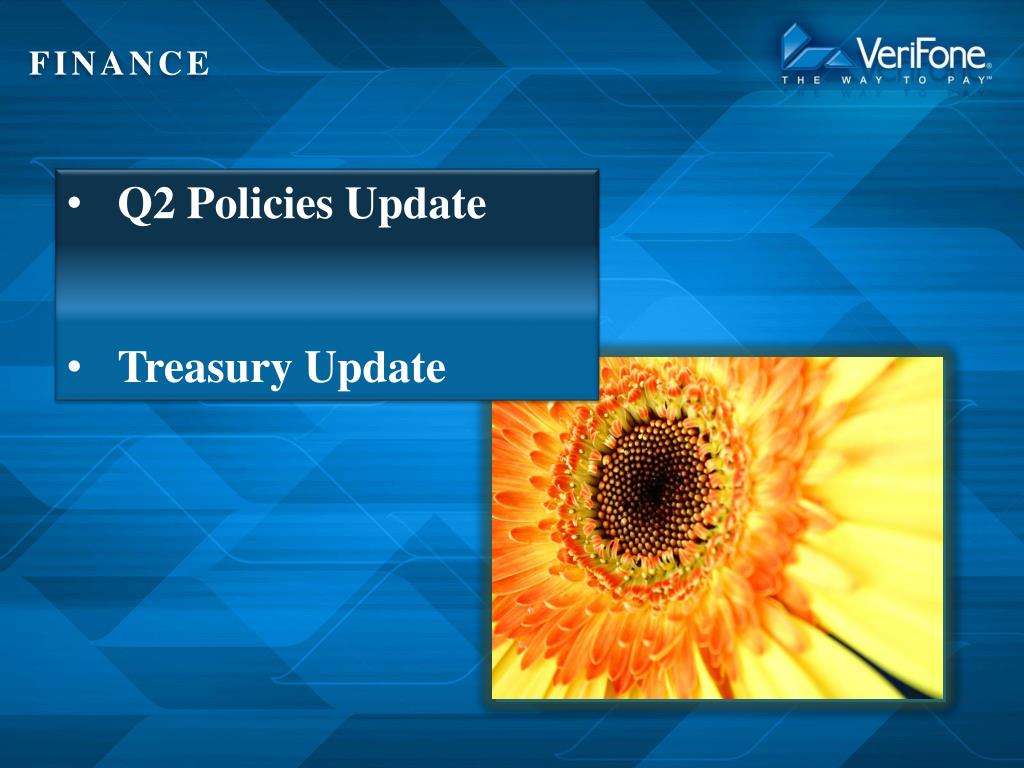 FINANCE

VeriFone®
THE WAY TO PAY™

• Q2 Policies Update

• Treasury Update